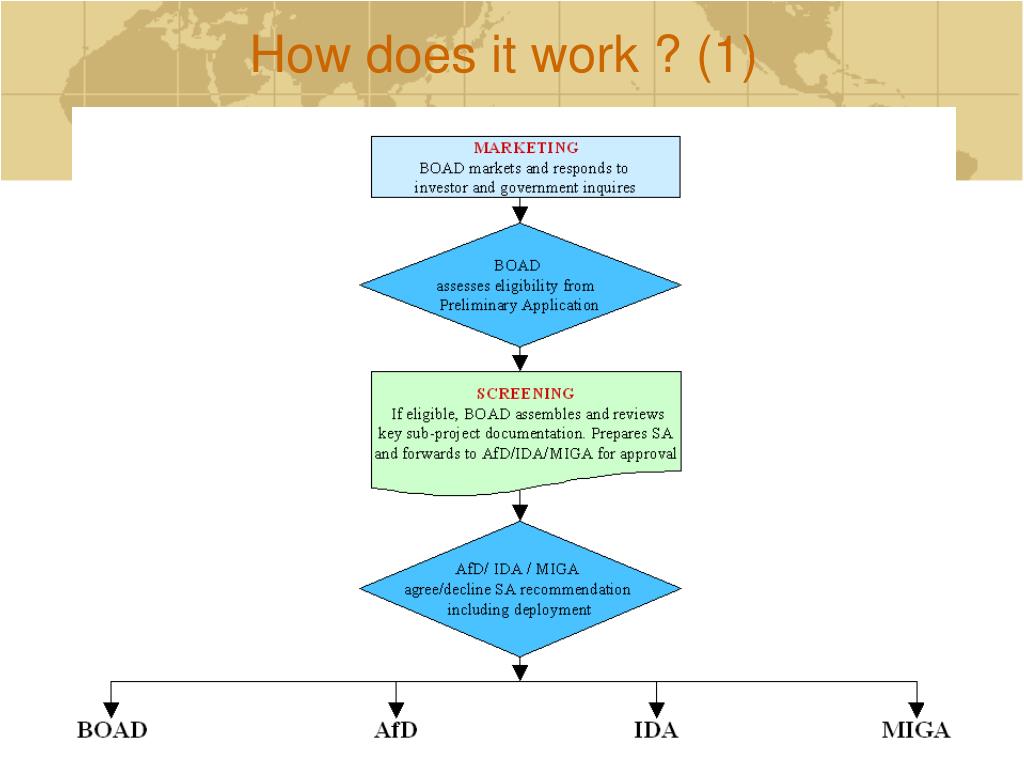 How does it work ? (1)

MARKETING
BOAD markets and responds to investor and government inquires

BOAD
assesses eligibility from Preliminary Application

SCREENING
If eligible, BOAD assembles and reviews key sub-project documentation. Prepares SA and forwards to AfD/IDA/MIGA for approval

AfD/ IDA / MIGA
agree/decline SA recommendation including deployment

BOAD

AfD

IDA

MIGA